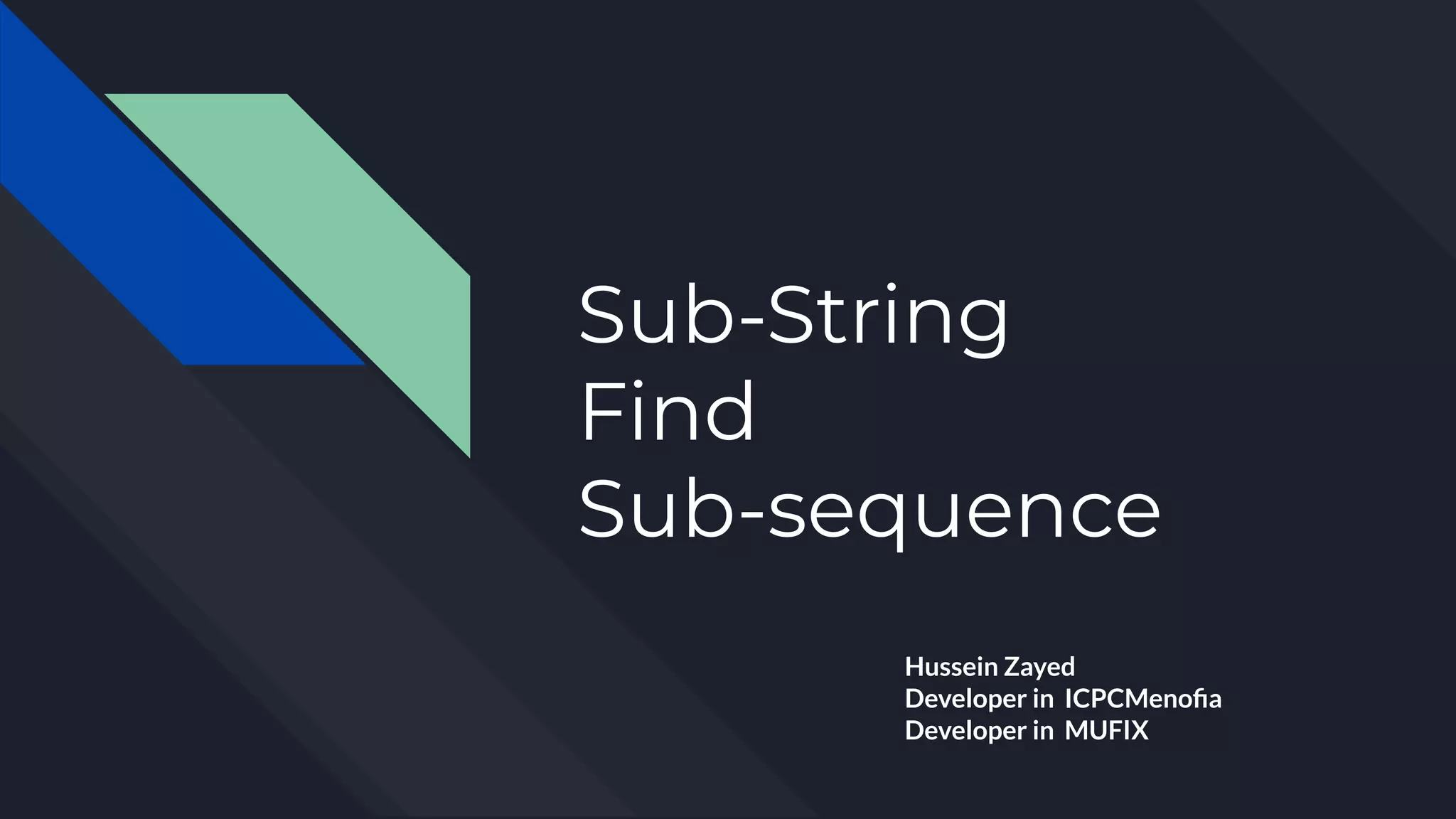 Sub-String
Find
Sub-sequence

Hussein Zayed
Developer in ICPCMenofia
Developer in MUFIX